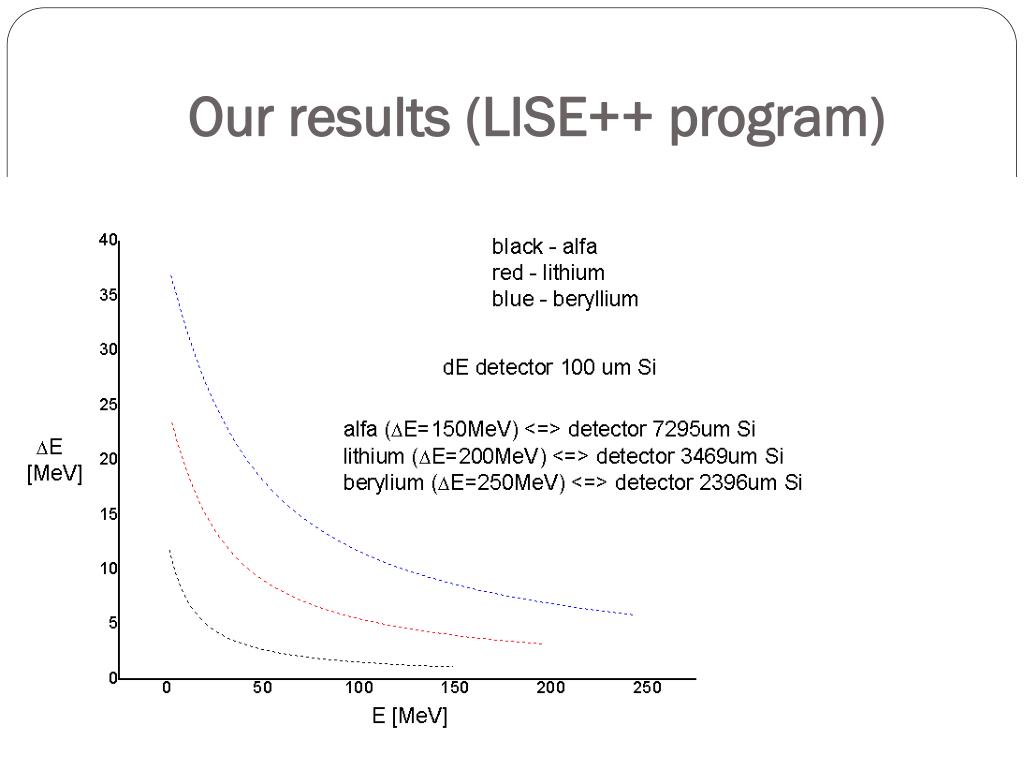 Our results (LISE++ program)

black - alfa
red - lithium
blue - beryllium

dE detector 100 um Si

alfa ($\Delta$E=150MeV) <=> detector 7295um Si
lithium ($\Delta$E=200MeV) <=> detector 3469um Si
berylium ($\Delta$E=250MeV) <=> detector 2396um Si

$\Delta$E [MeV]

40
35
30
25
20
15
10
5
0

0 50 100 150 200 250

E [MeV]